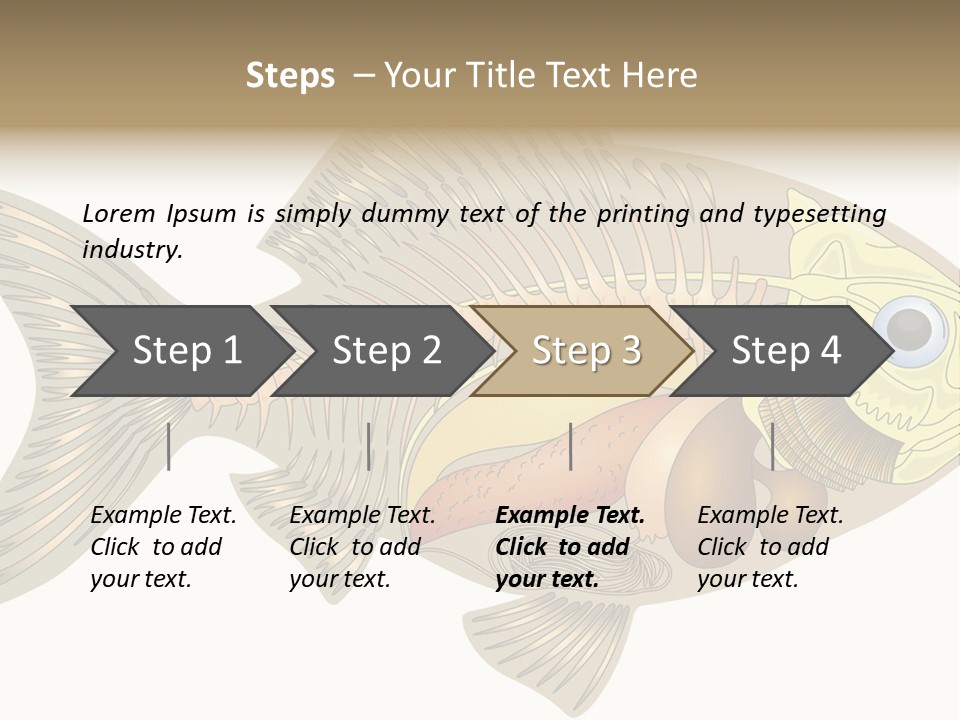 Steps – Your Title Text Here

Lorem Ipsum is simply dummy text of the printing and typesetting industry.

Step 1

Step 2

Step 3

Step 4

Example Text. Click to add your text.

Example Text. Click to add your text.

Example Text. Click to add your text.

Example Text. Click to add your text.